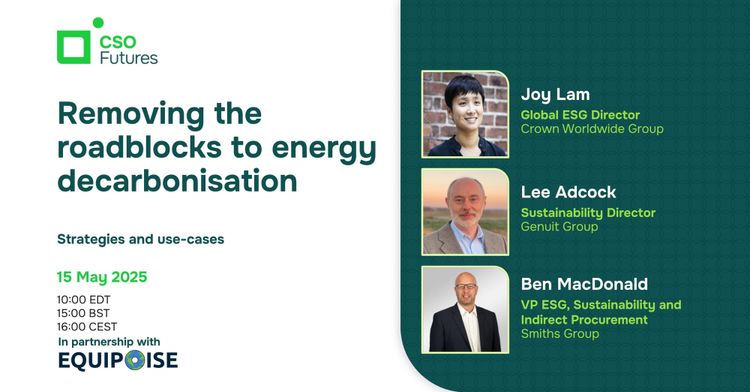 CSO Futures

Removing the roadblocks to energy decarbonisation

Strategies and use-cases

15 May 2025

10:00 EDT
15:00 BST
16:00 CEST

In partnership with

EQUIPOISE

Joy Lam
Global ESG Director
Crown Worldwide Group

Lee Adcock
Sustainability Director
Genuit Group

Ben MacDonald
VP ESG, Sustainability and Indirect Procurement
Smiths Group